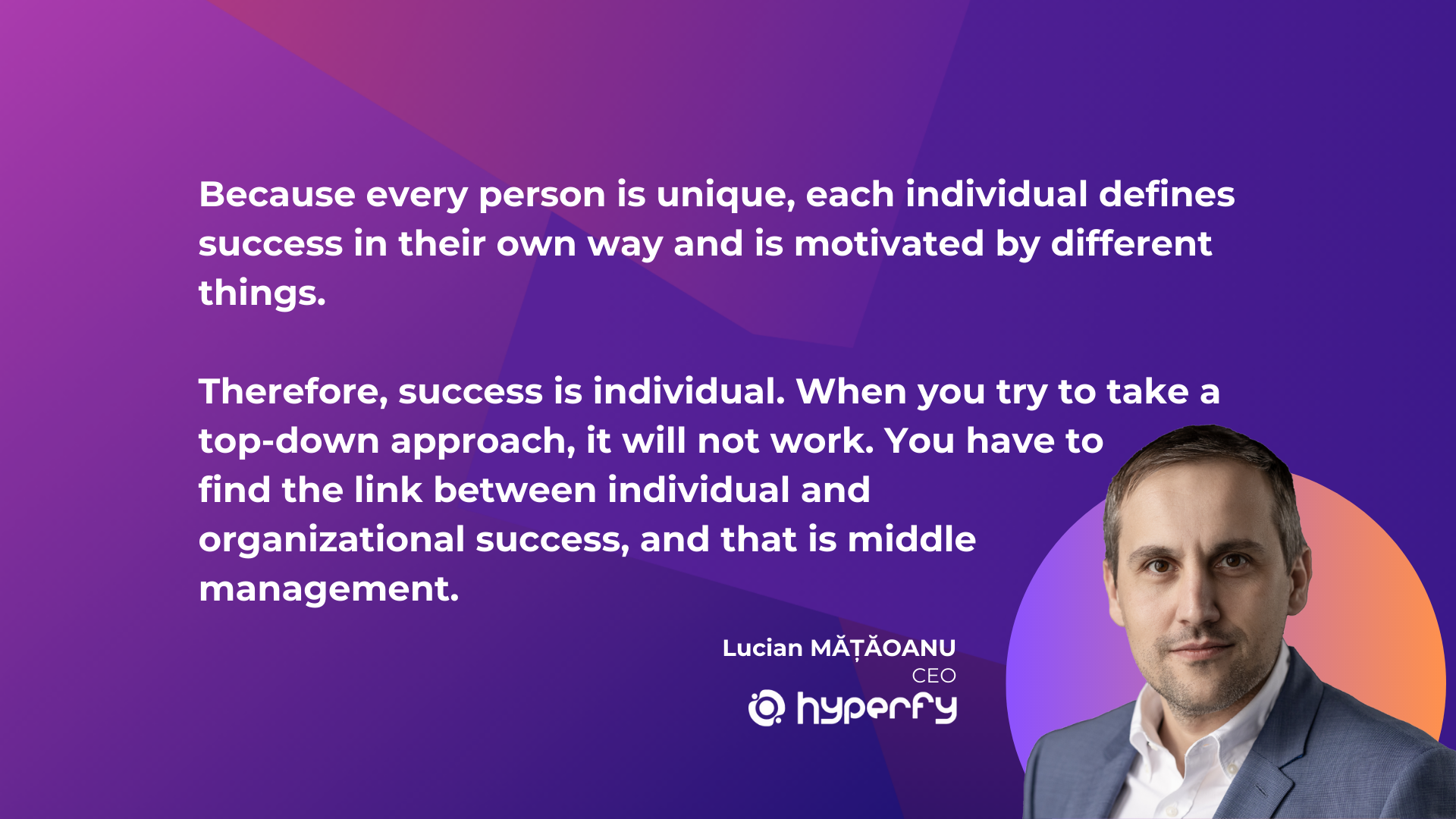 Because every person is unique, each individual defines success in their own way and is motivated by different things.

Therefore, success is individual. When you try to take a top-down approach, it will not work. You have to find the link between individual and organizational success, and that is middle management.

Lucian MĂȚĂOANU
CEO
hyperfy